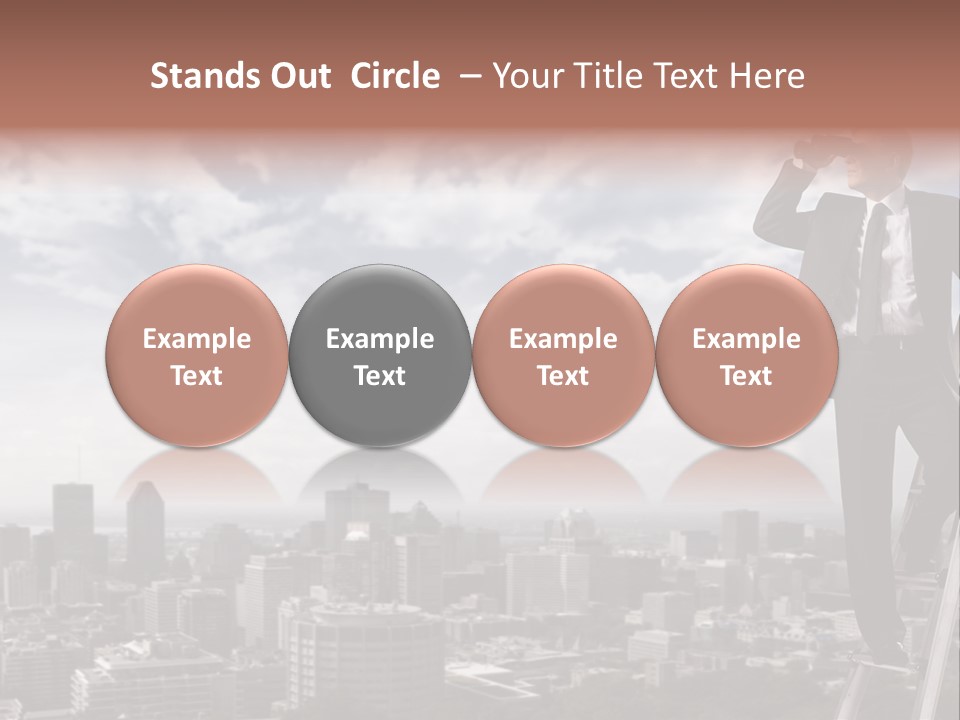 Stands Out Circle – Your Title Text Here

Example Text

Example Text

Example Text

Example Text